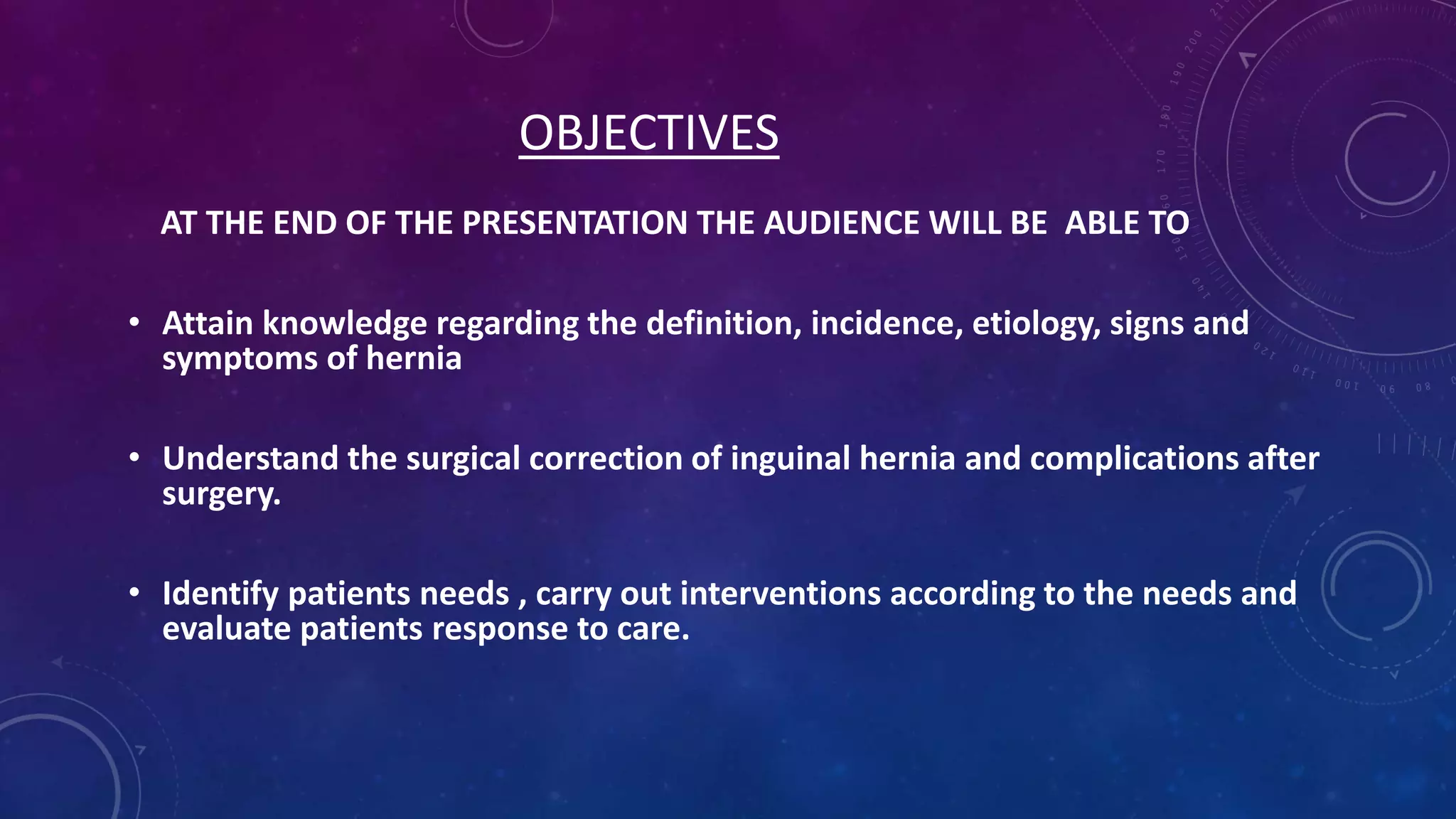 OBJECTIVES

AT THE END OF THE PRESENTATION THE AUDIENCE WILL BE ABLE TO

• Attain knowledge regarding the definition, incidence, etiology, signs and symptoms of hernia

• Understand the surgical correction of inguinal hernia and complications after surgery.

• Identify patients needs , carry out interventions according to the needs and evaluate patients response to care.